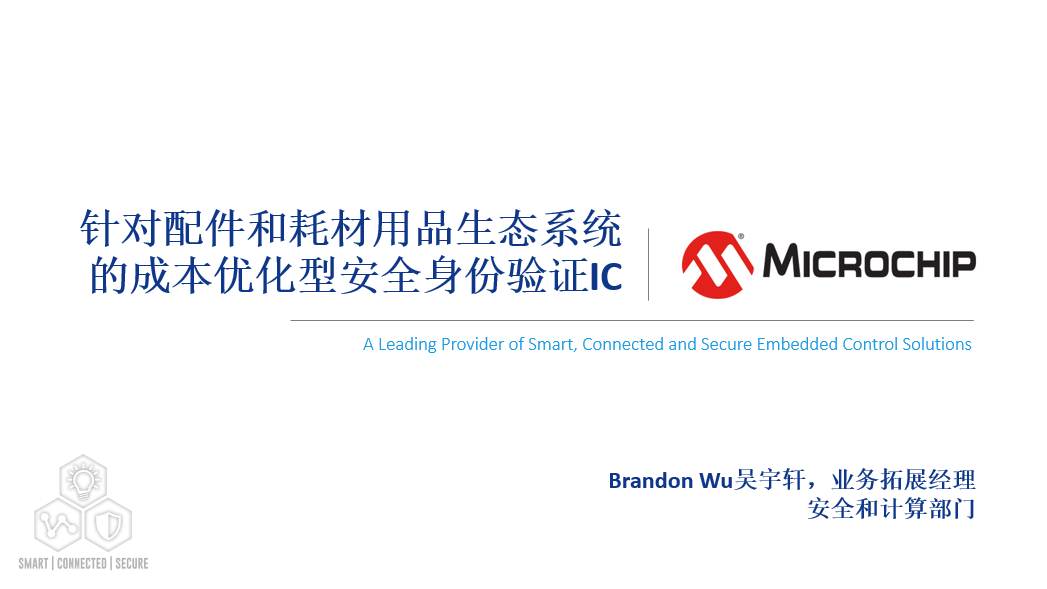 针对配件和耗材用品生态系统的成本优化型安全身份验证IC

MICROCHIP

A Leading Provider of Smart, Connected and Secure Embedded Control Solutions

Brandon Wu吴宇轩，业务拓展经理
安全和计算部门

SMART | CONNECTED | SECURE